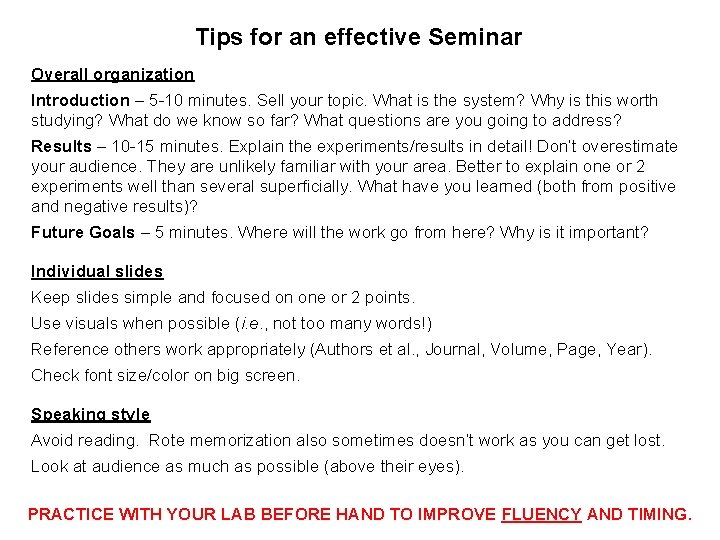 Tips for an effective Seminar

Overall organization

Introduction – 5-10 minutes. Sell your topic. What is the system? Why is this worth studying? What do we know so far? What questions are you going to address?

Results – 10-15 minutes. Explain the experiments/results in detail! Don't overestimate your audience. They are unlikely familiar with your area. Better to explain one or 2 experiments well than several superficially. What have you learned (both from positive and negative results)?

Future Goals – 5 minutes. Where will the work go from here? Why is it important?

Individual slides

Keep slides simple and focused on one or 2 points.

Use visuals when possible (i.e., not too many words!)

Reference others work appropriately (Authors et al., Journal, Volume, Page, Year).

Check font size/color on big screen.

Speaking style

Avoid reading. Rote memorization also sometimes doesn't work as you can get lost.

Look at audience as much as possible (above their eyes).

PRACTICE WITH YOUR LAB BEFORE HAND TO IMPROVE FLUENCY AND TIMING.